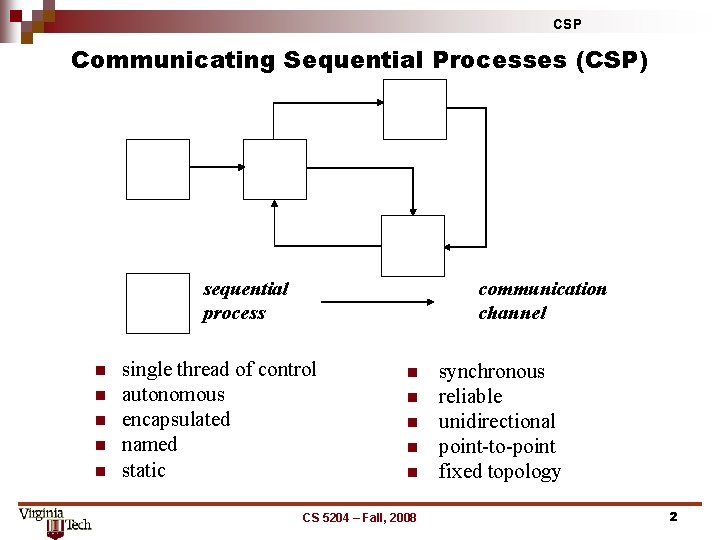 CSP

Communicating Sequential Processes (CSP)

sequential process

communication channel

- single thread of control
- autonomous
- encapsulated
- named
- static

- synchronous
- reliable
- unidirectional
- point-to-point
- fixed topology

Virginia Tech

CS 5204 – Fall, 2008

2